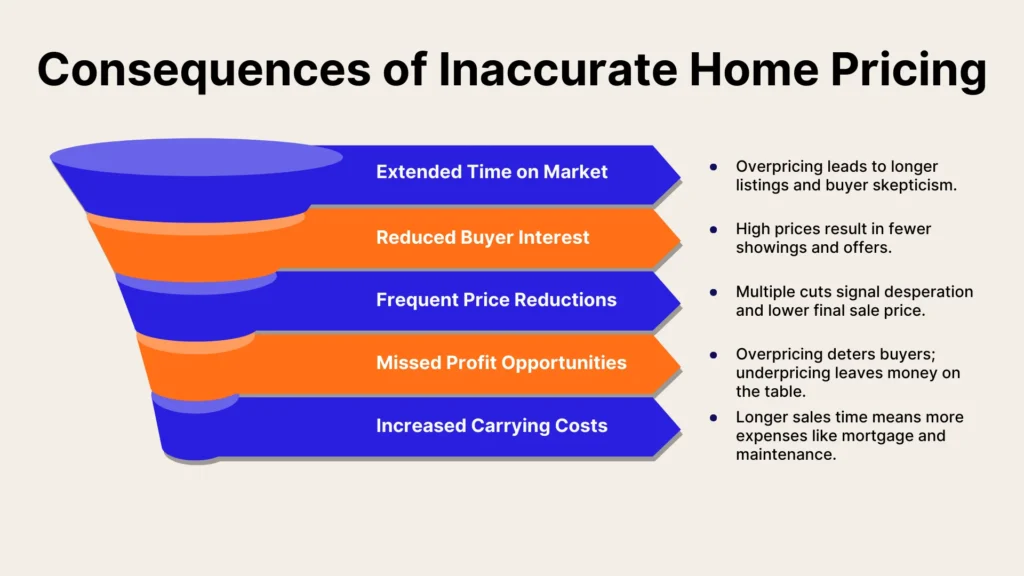 Consequences of Inaccurate Home Pricing

Extended Time on Market

Reduced Buyer Interest

Frequent Price Reductions

Missed Profit Opportunities

Increased Carrying Costs

- Overpricing leads to longer listings and buyer skepticism.
- High prices result in fewer showings and offers.
- Multiple cuts signal desperation and lower final sale price.
- Overpricing deters buyers; underpricing leaves money on the table.
- Longer sales time means more expenses like mortgage and maintenance.